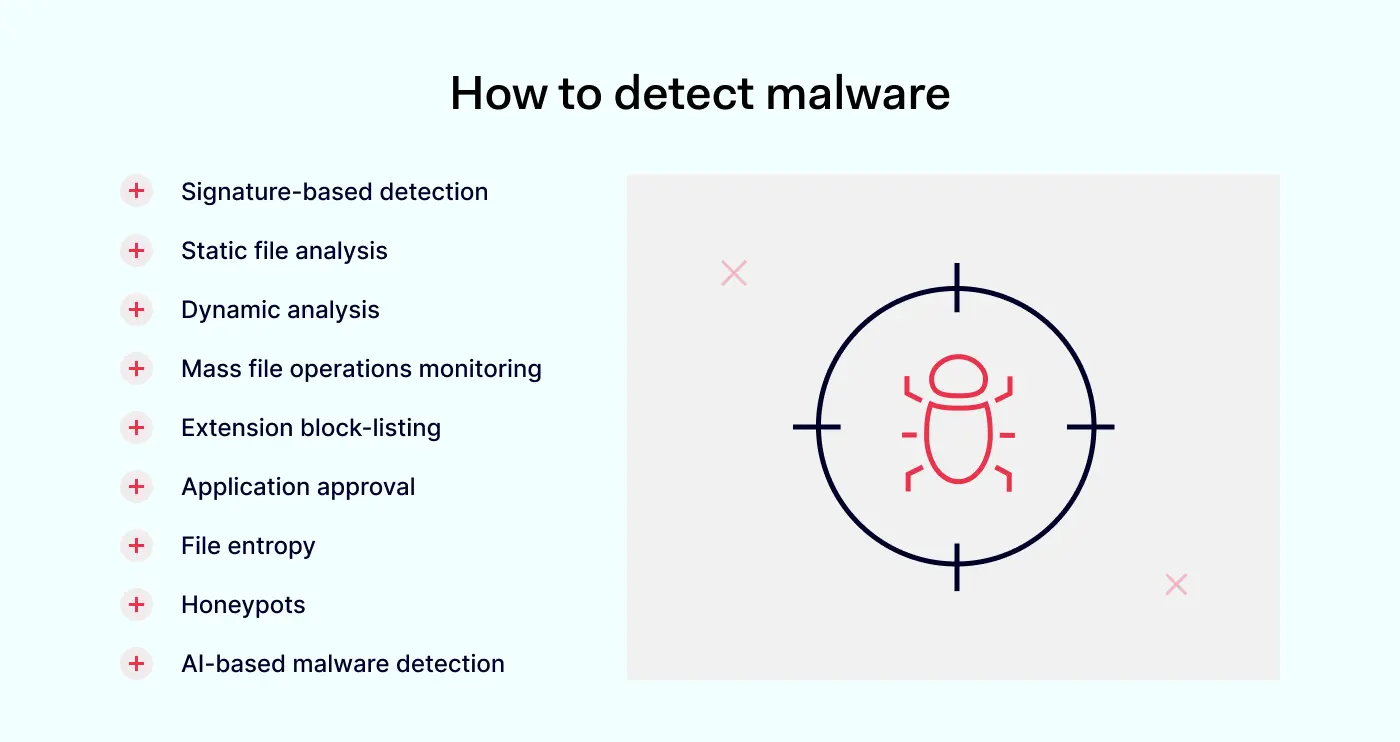 How to detect malware

+ Signature-based detection
+ Static file analysis
+ Dynamic analysis
+ Mass file operations monitoring
+ Extension block-listing
+ Application approval
+ File entropy
+ Honeypots
+ AI-based malware detection